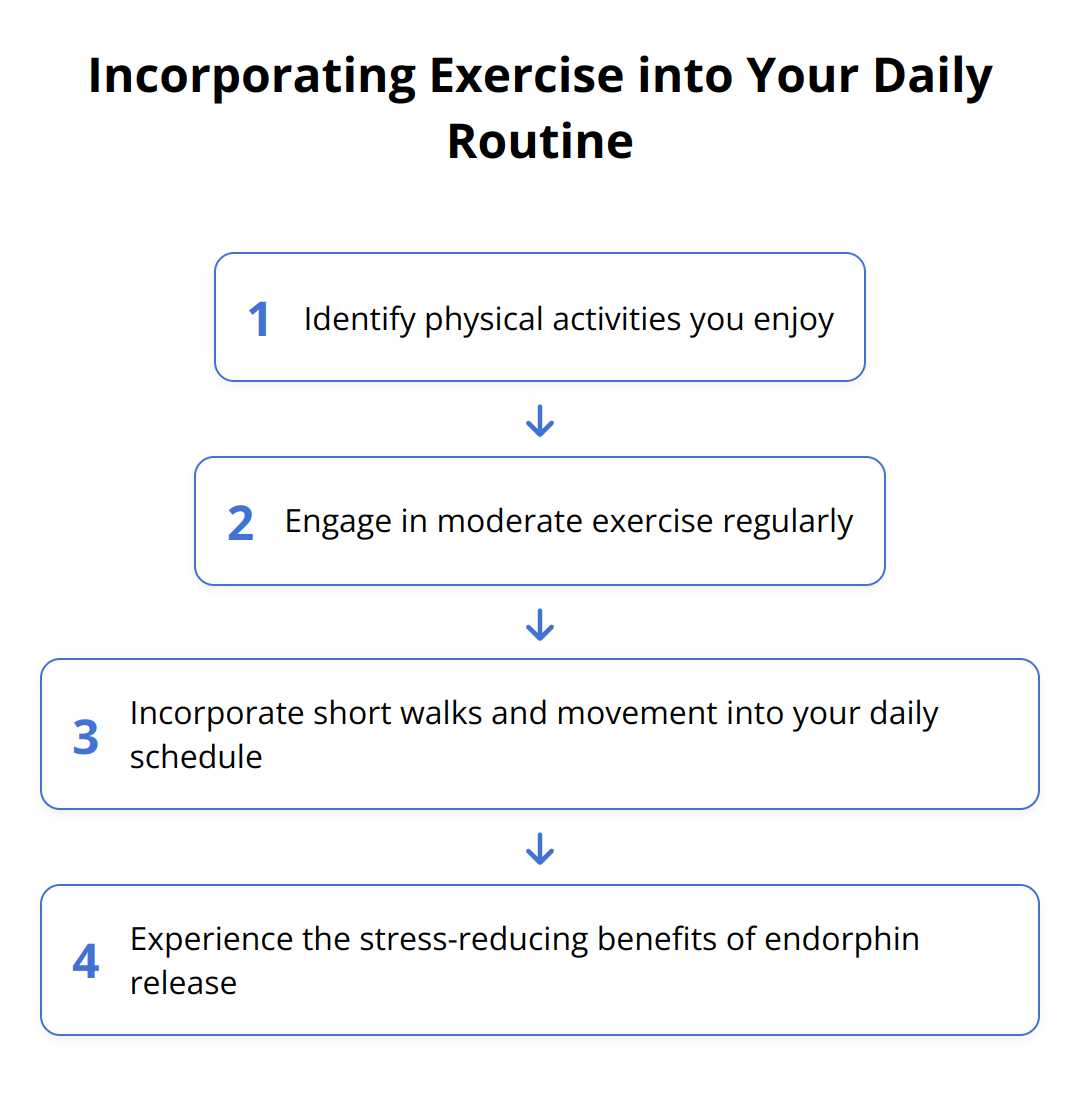 Incorporating Exercise into Your Daily Routine

1 Identify physical activities you enjoy

2 Engage in moderate exercise regularly

3 Incorporate short walks and movement into your daily schedule

4 Experience the stress-reducing benefits of endorphin release